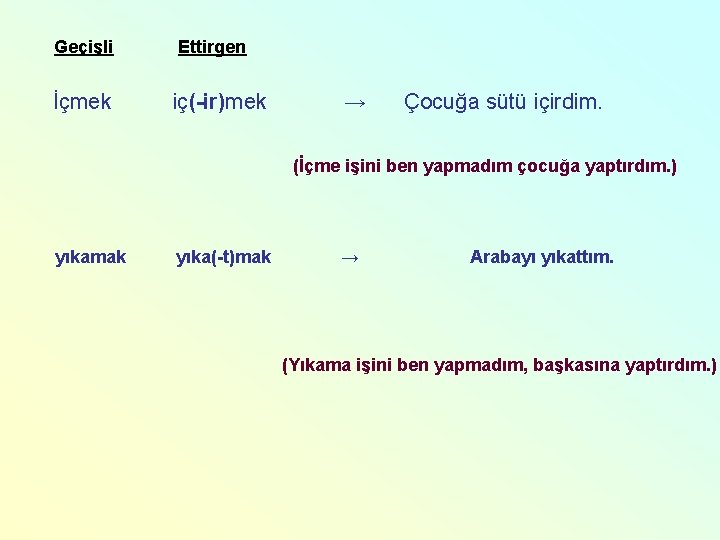 Geçişli Ettirgen

İçmek iç(-ir)mek → Çocuğa sütü içirdim.

(İçme işini ben yapmadım çocuğa yaptırdım.)

yıkamak yıka(-t)mak → Arabayı yıkattım.

(Yıkama işini ben yapmadım, başkasına yaptırdım.)